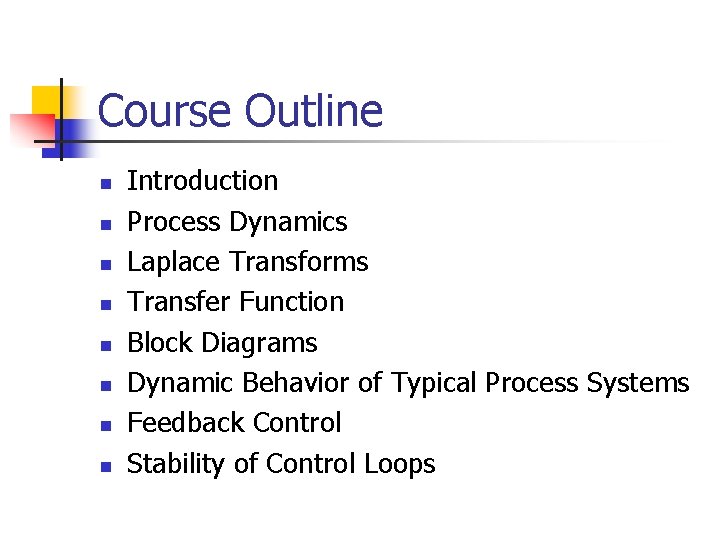 Course Outline

- Introduction
- Process Dynamics
- Laplace Transforms
- Transfer Function
- Block Diagrams
- Dynamic Behavior of Typical Process Systems
- Feedback Control
- Stability of Control Loops